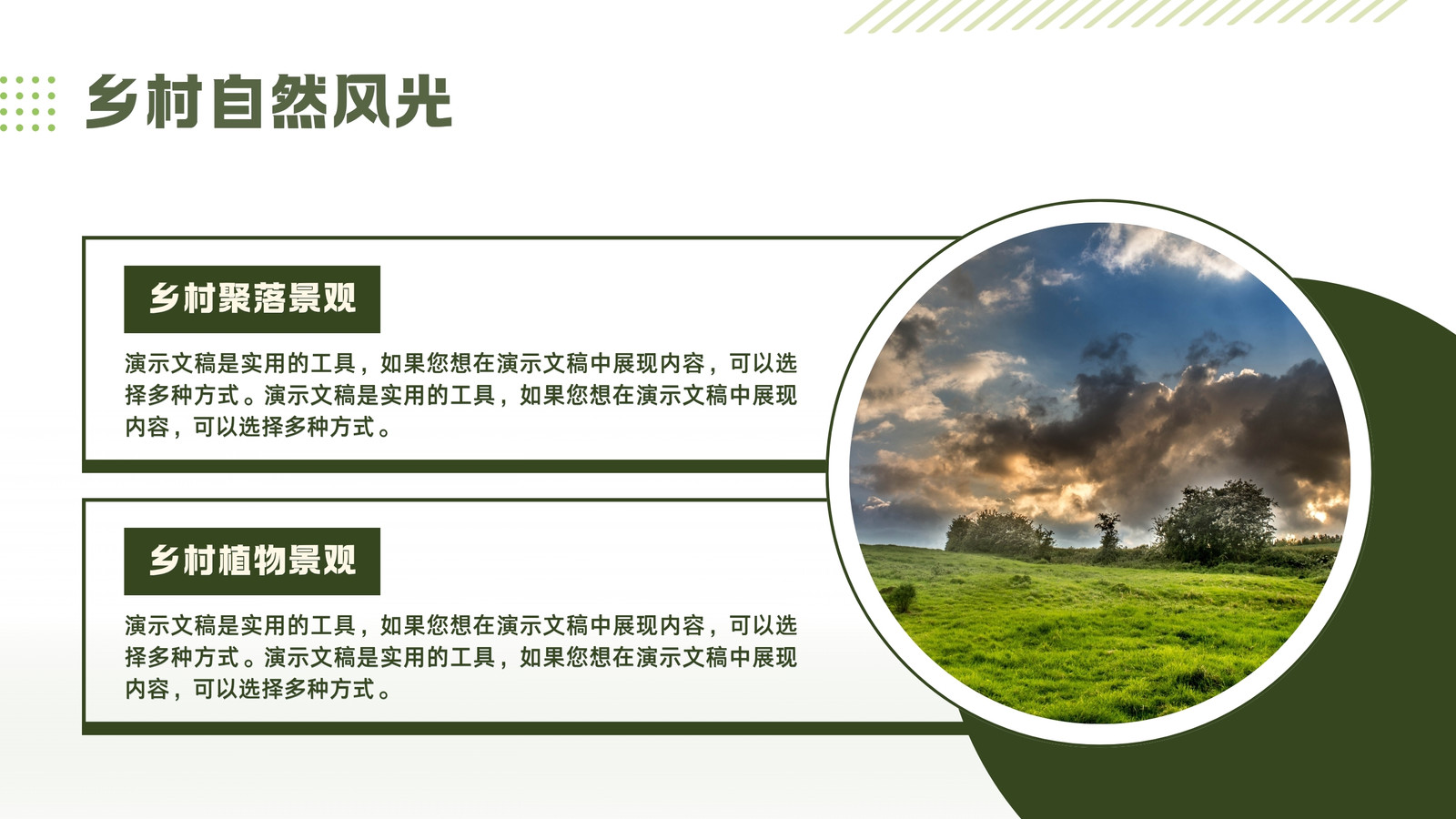 乡村自然风光

乡村聚落景观

演示文稿是实用的工具，如果您想在演示文稿中展现内容，可以选择多种方式。演示文稿是实用的工具，如果您想在演示文稿中展现内容，可以选择多种方式。

乡村植物景观

演示文稿是实用的工具，如果您想在演示文稿中展现内容，可以选择多种方式。演示文稿是实用的工具，如果您想在演示文稿中展现内容，可以选择多种方式。